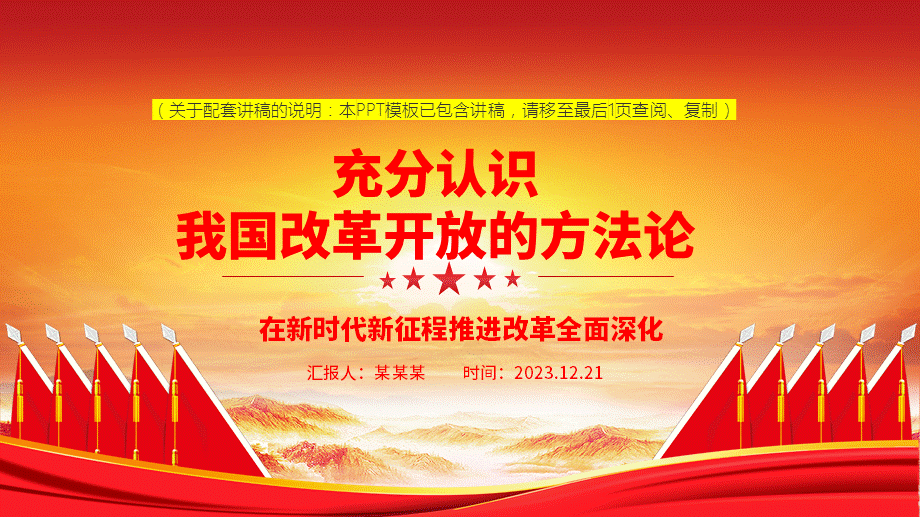 （关于配套讲稿的说明：本PPT模板已包含讲稿，请移至最后1页查阅、复制）

充分认识
我国改革开放的方法论

在新时代新征程推进改革全面深化

汇报人：某某某　　时间：2023.12.21